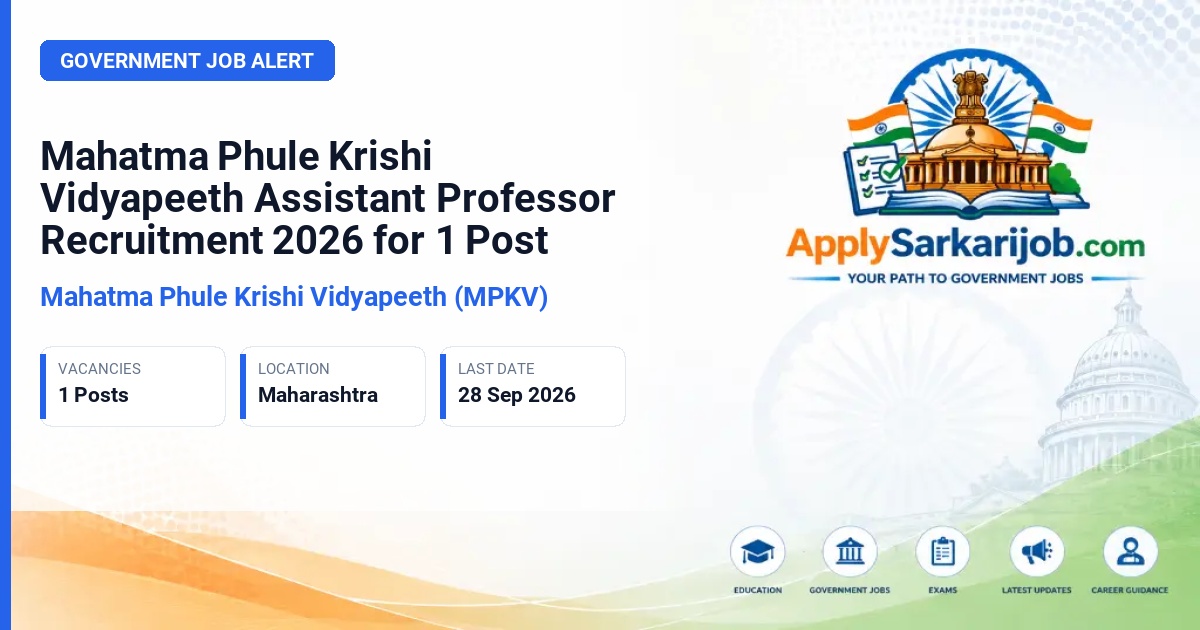 GOVERNMENT JOB ALERT

Mahatma Phule Krishi Vidyapeeth Assistant Professor Recruitment 2026 for 1 Post

Mahatma Phule Krishi Vidyapeeth (MPKV)

VACANCIES
1 Posts

LOCATION
Maharashtra

LAST DATE
28 Sep 2026

ApplySarkarijob.com
YOUR PATH TO GOVERNMENT JOBS

EDUCATION
GOVERNMENT JOBS
EXAMS
LATEST UPDATES
CAREER GUIDANCE